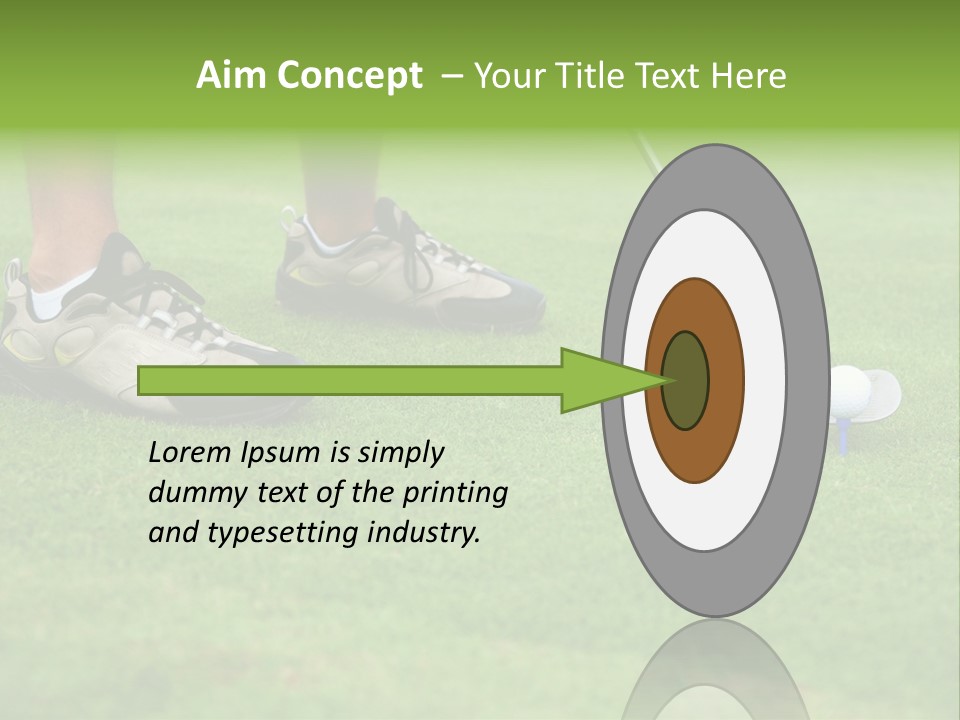 Aim Concept – Your Title Text Here

Lorem Ipsum is simply dummy text of the printing and typesetting industry.